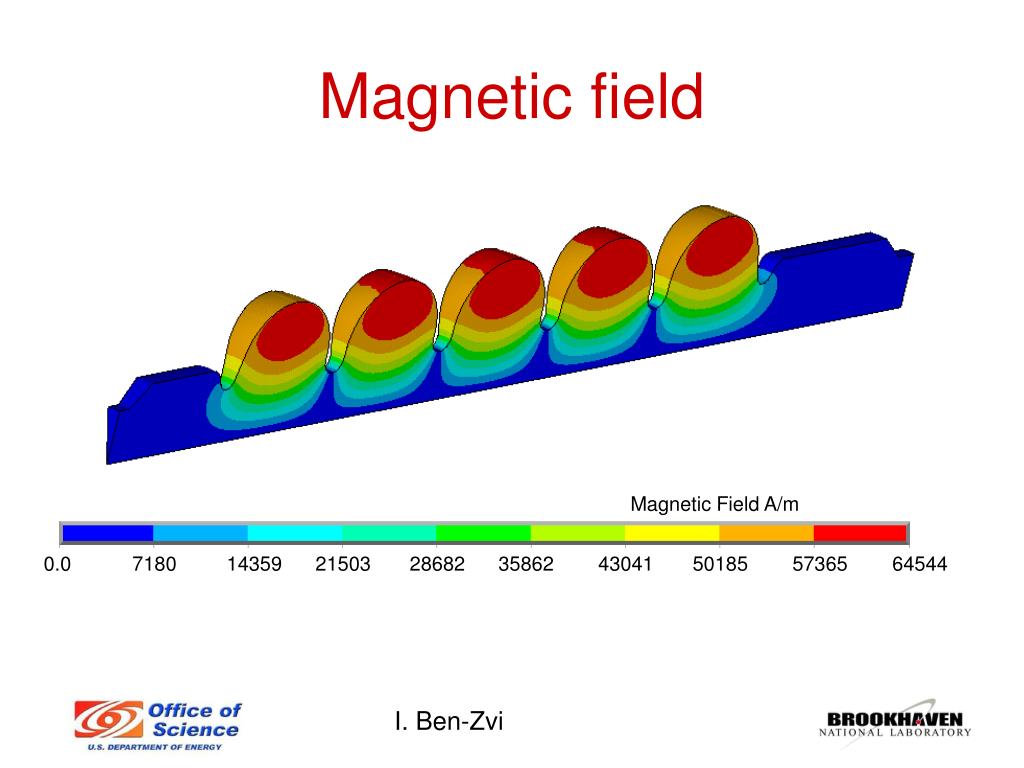 Magnetic field

Magnetic Field A/m

0.0 7180 14359 21503 28682 35862 43041 50185 57365 64544

Office of Science
U.S. DEPARTMENT OF ENERGY

I. Ben-Zvi

BROOKHAVEN
NATIONAL LABORATORY